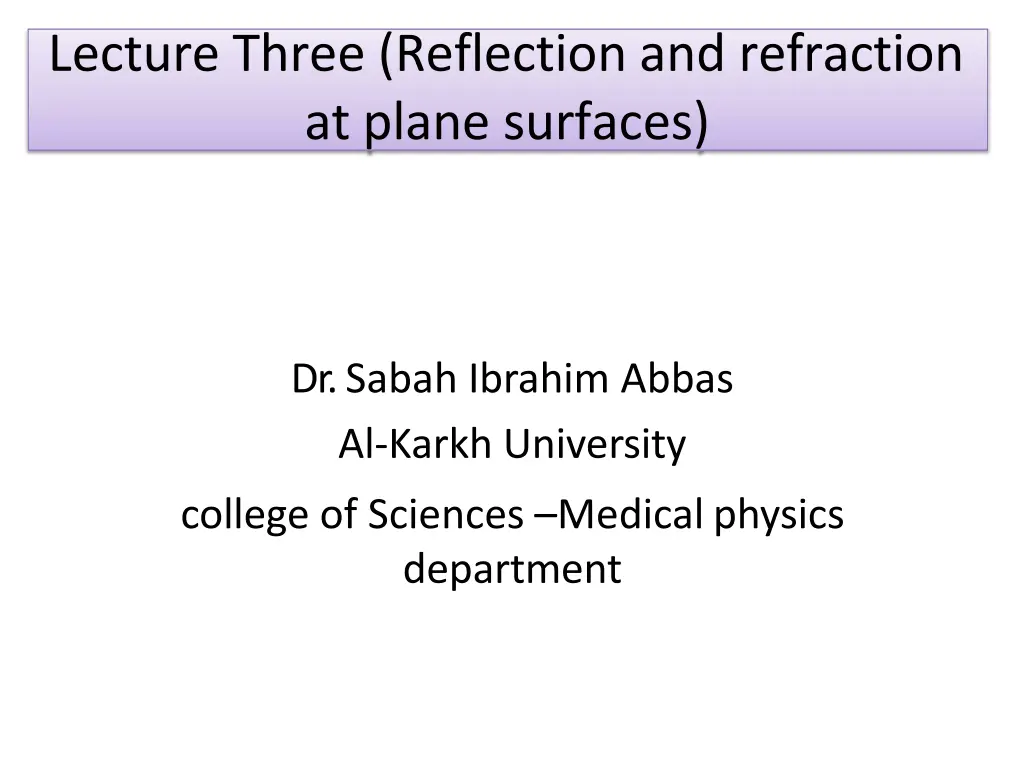 Lecture Three (Reflection and refraction at plane surfaces)

Dr. Sabah Ibrahim Abbas

Al-Karkh University

college of Sciences –Medical physics department